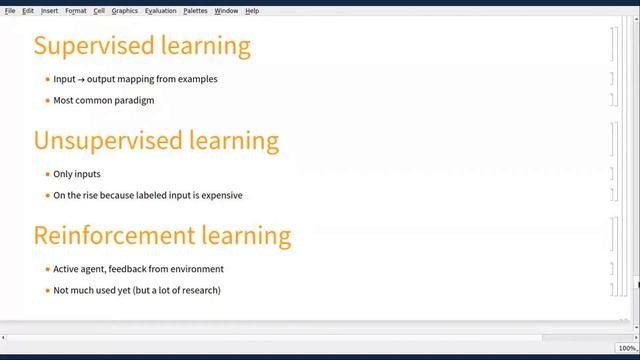 File Edit Insert Format Cell Graphics Evaluation Palettes Window Help

Supervised learning

• Input → output mapping from examples

• Most common paradigm

Unsupervised learning

• Only inputs

• On the rise because labeled input is expensive

Reinforcement learning

• Active agent, feedback from environment

• Not much used yet (but a lot of research)

100%